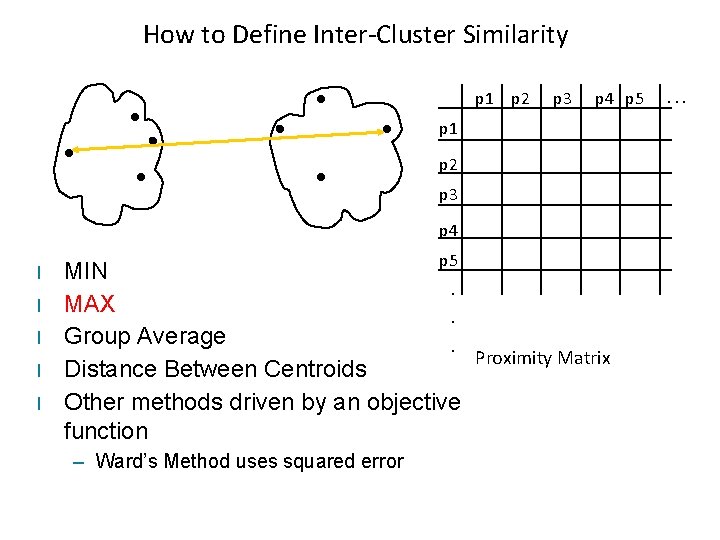 How to Define Inter-Cluster Similarity

|  | p1 | p2 | p3 | p4 | p5 | ... |
|---|---|---|---|---|---|---|
| p1 |  |  |  |  |  |  |
| p2 |  |  |  |  |  |  |
| p3 |  |  |  |  |  |  |
| p4 |  |  |  |  |  |  |
| p5 |  |  |  |  |  |  |
| . |  |  |  |  |  |  |
| . |  |  |  |  |  |  |
| . |  |  |  |  |  |  |

Proximity Matrix

l MIN
l MAX
l Group Average
l Distance Between Centroids
l Other methods driven by an objective function
– Ward's Method uses squared error